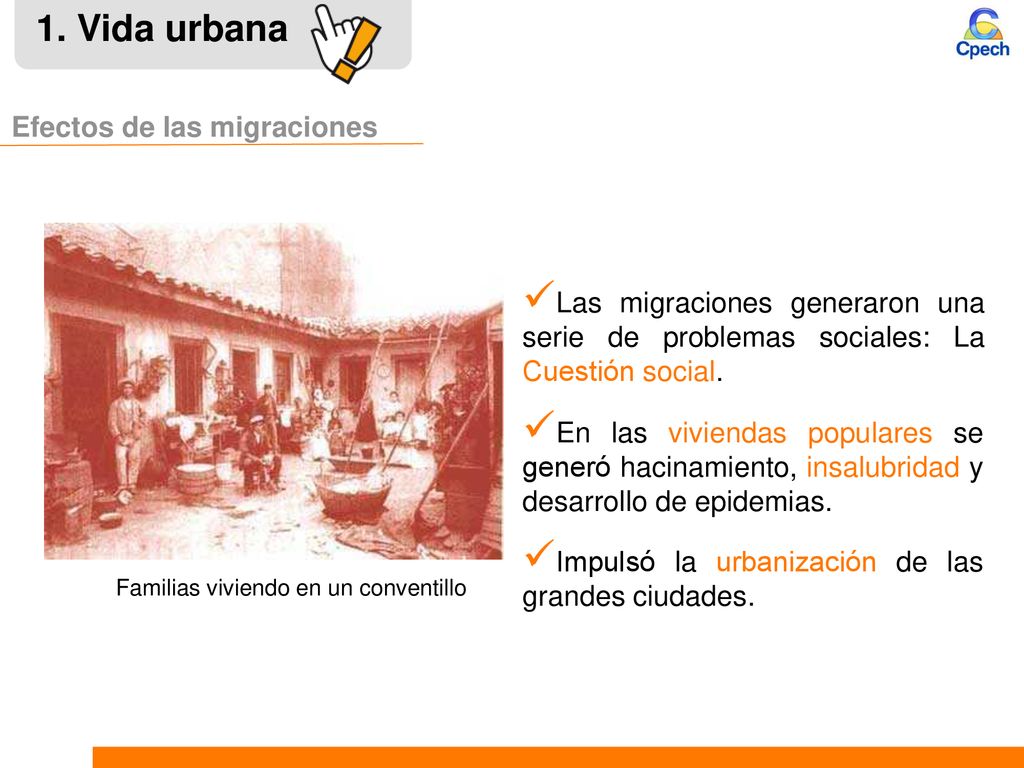 1. Vida urbana

Cpech

Efectos de las migraciones

Familias viviendo en un conventillo

✓Las migraciones generaron una serie de problemas sociales: La Cuestión social.

✓En las viviendas populares se generó hacinamiento, insalubridad y desarrollo de epidemias.

✓Impulsó la urbanización de las grandes ciudades.